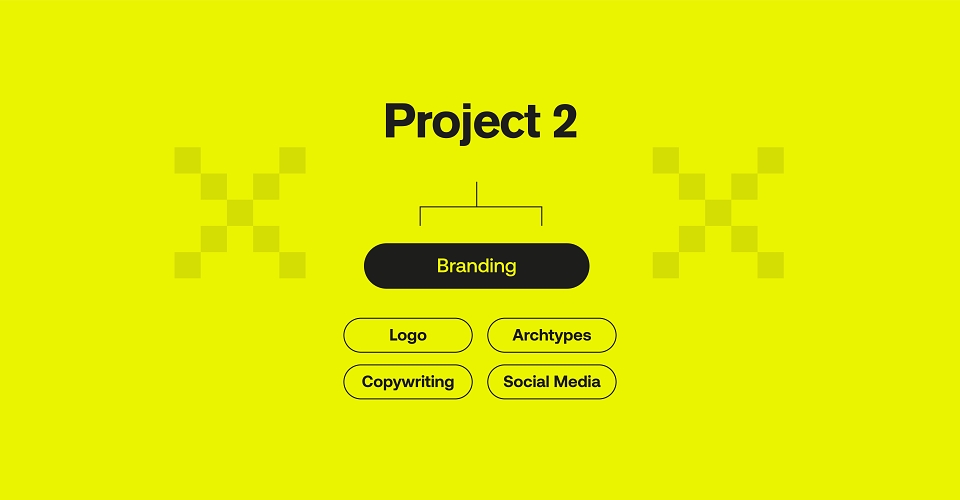 Project 2

Branding

Logo
Archtypes
Copywriting
Social Media